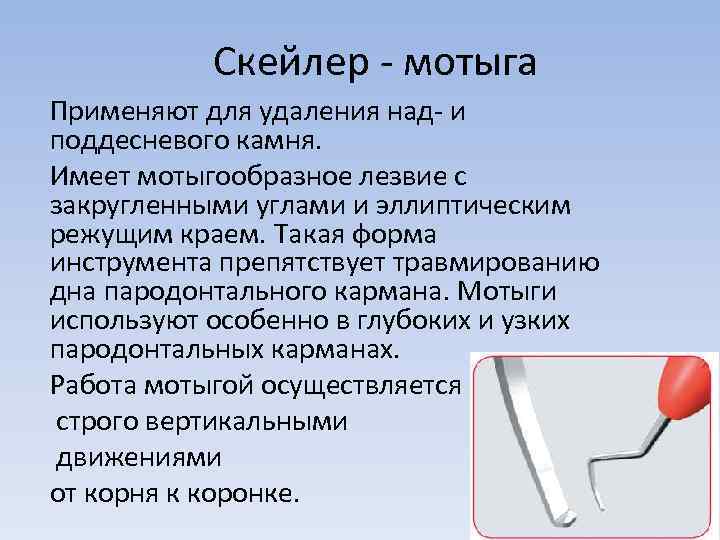 Скейлер - мотыга

Применяют для удаления над- и поддесневого камня.

Имеет мотыгообразное лезвие с закругленными углами и эллиптическим режущим краем. Такая форма инструмента препятствует травмированию дна пародонтального кармана. Мотыги используют особенно в глубоких и узких пародонтальных карманах.

Работа мотыгой осуществляется строго вертикальными движениями от корня к коронке.